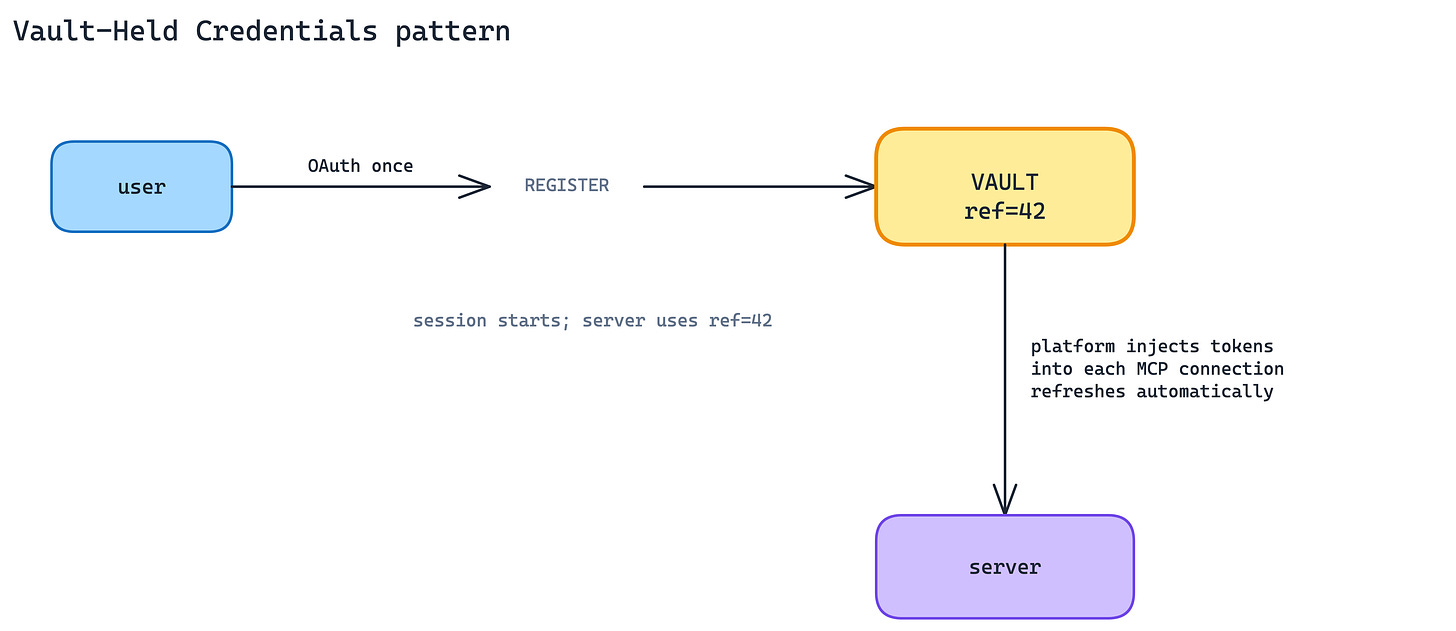 Vault-Held Credentials pattern

user

OAuth once

REGISTER

VAULT
ref=42

session starts; server uses ref=42

platform injects tokens
into each MCP connection
refreshes automatically

server